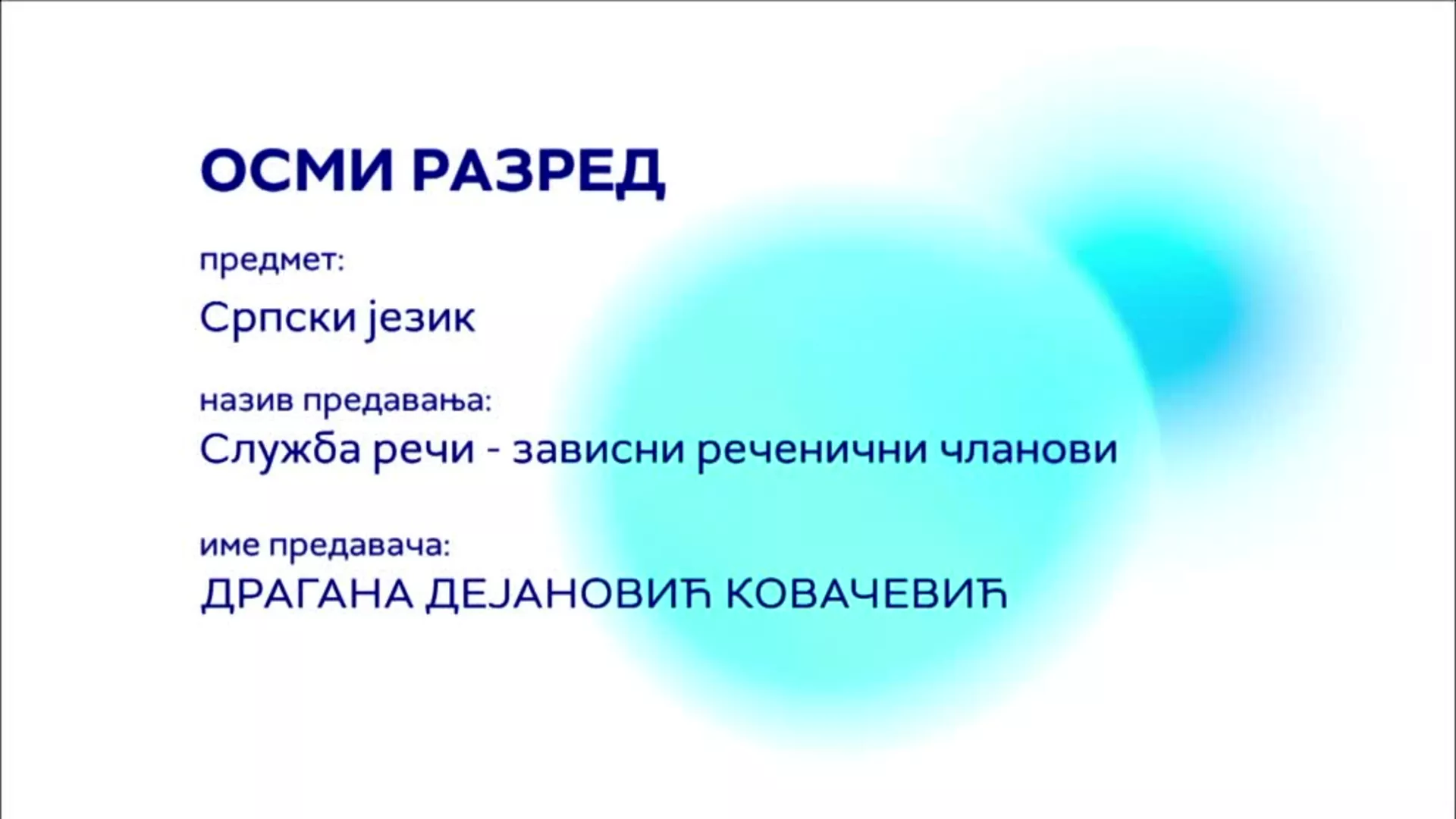 ОСМИ РАЗРЕД

предмет:

Српски језик

назив предавања:

Служба речи - зависни реченични чланови

име предавача:

ДРАГАНА ДЕЈАНОВИЋ КОВАЧЕВИЋ